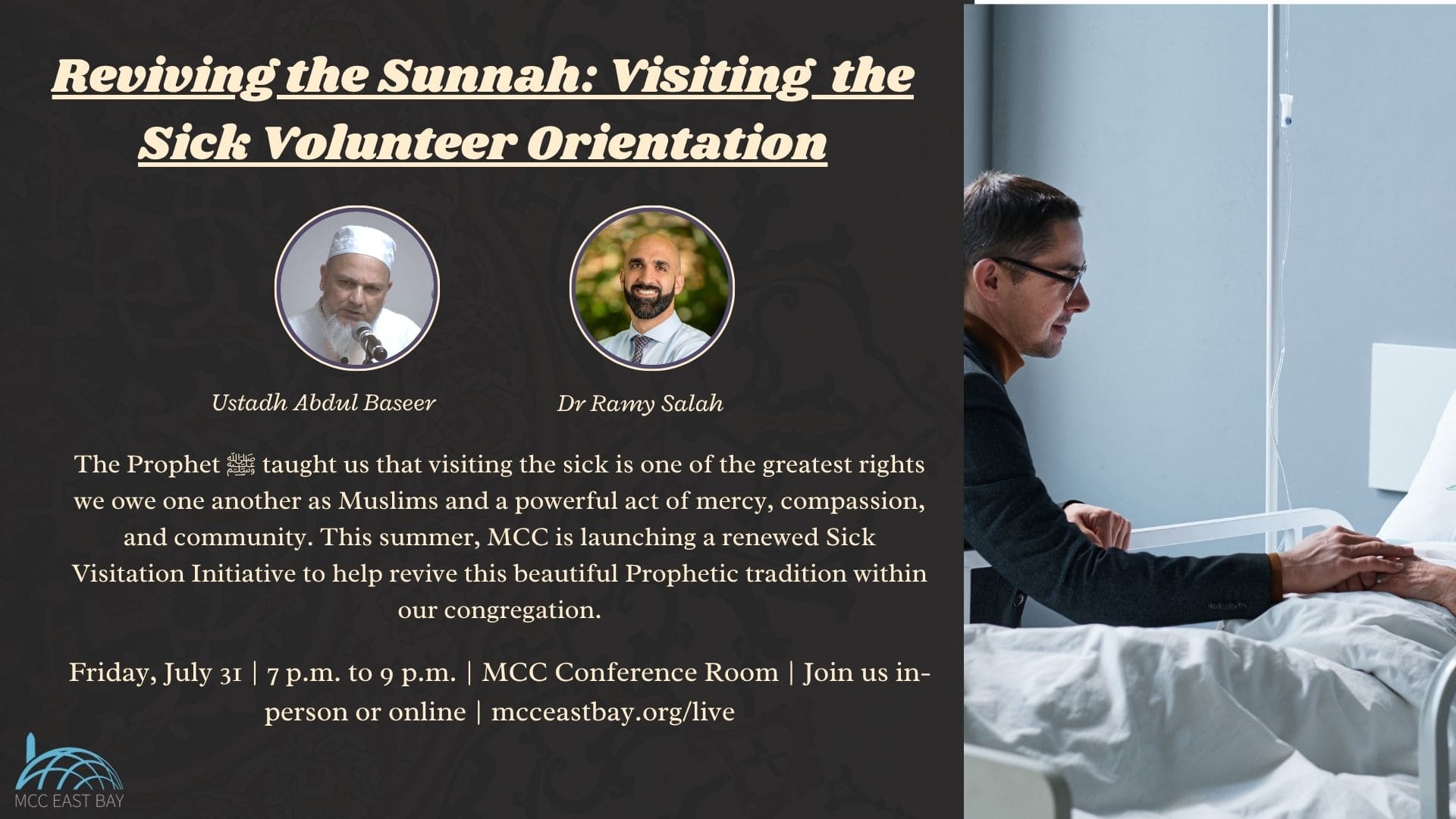 Reviving the Sunnah: Visiting the Sick Volunteer Orientation

Ustadh Abdul Baseer

Dr Ramy Salah

The Prophet ﷺ taught us that visiting the sick is one of the greatest rights we owe one another as Muslims and a powerful act of mercy, compassion, and community. This summer, MCC is launching a renewed Sick Visitation Initiative to help revive this beautiful Prophetic tradition within our congregation.

Friday, July 31 | 7 p.m. to 9 p.m. | MCC Conference Room | Join us in-person or online | mcceastbay.org/live

MCC EAST BAY